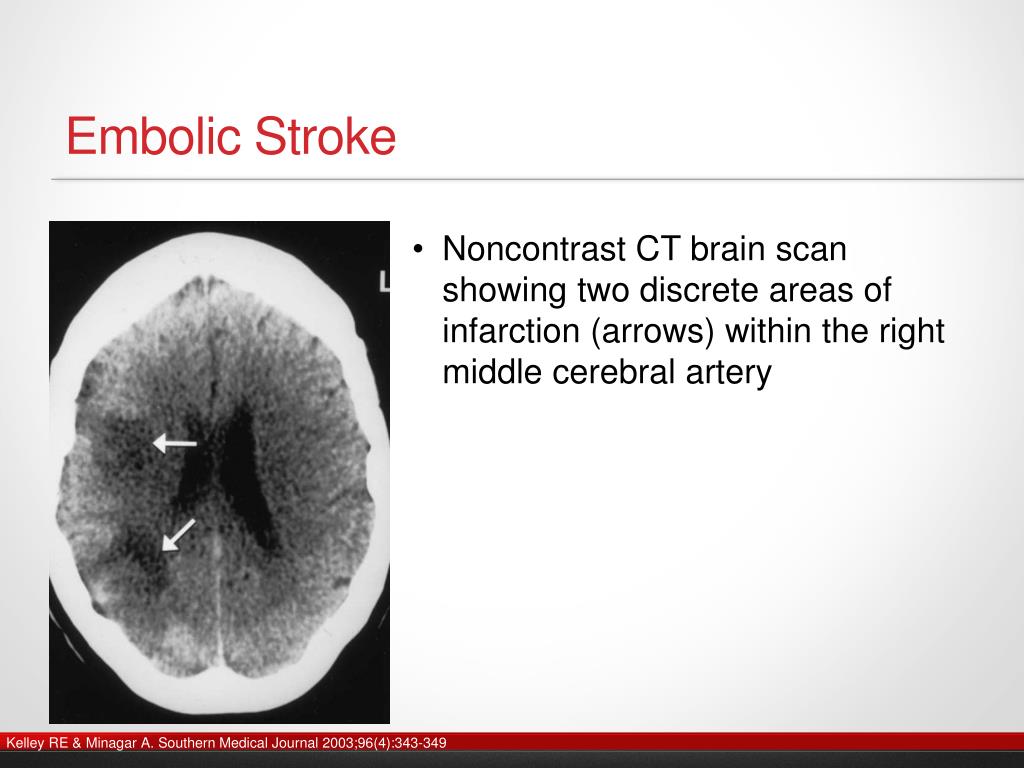 Embolic Stroke

L

• Noncontrast CT brain scan showing two discrete areas of infarction (arrows) within the right middle cerebral artery

Kelley RE & Minagar A. Southern Medical Journal 2003;96(4):343-349